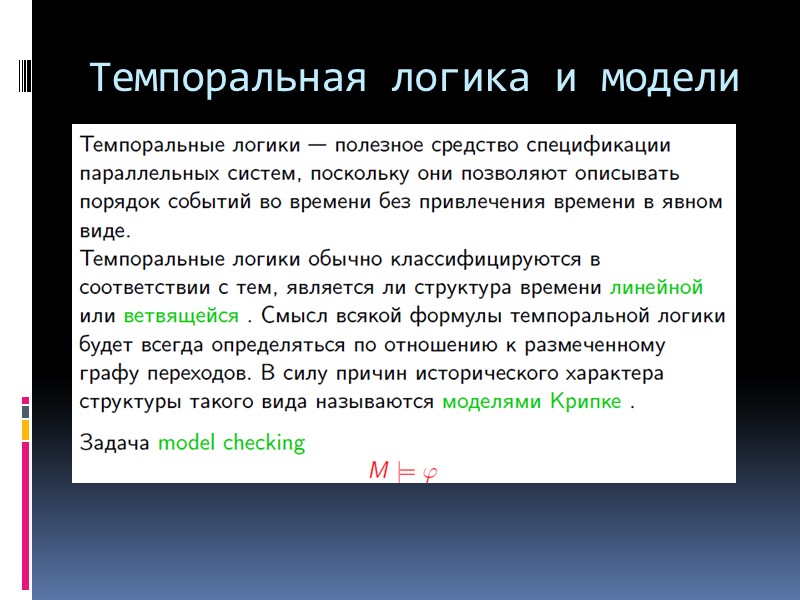 Темпоральная логика и модели

Темпоральные логики — полезное средство спецификации параллельных систем, поскольку они позволяют описывать порядок событий во времени без привлечения времени в явном виде.
Темпоральные логики обычно классифицируются в соответствии с тем, является ли структура времени линейной или ветвящейся . Смысл всякой формулы темпоральной логики будет всегда определяться по отношению к размеченному графу переходов. В силу причин исторического характера структуры такого вида называются моделями Крипке .

Задача model checking

$M \models \varphi$